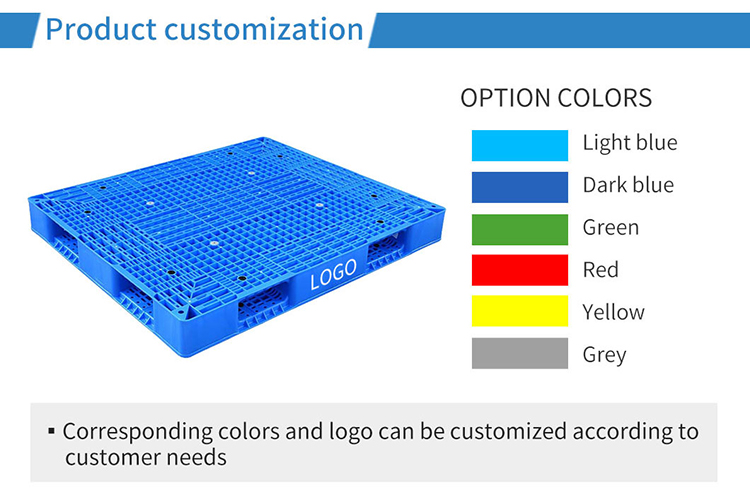 Product customization

LOGO

OPTION COLORS

Light blue

Dark blue

Green

Red

Yellow

Grey

▪ Corresponding colors and logo can be customized according to customer needs